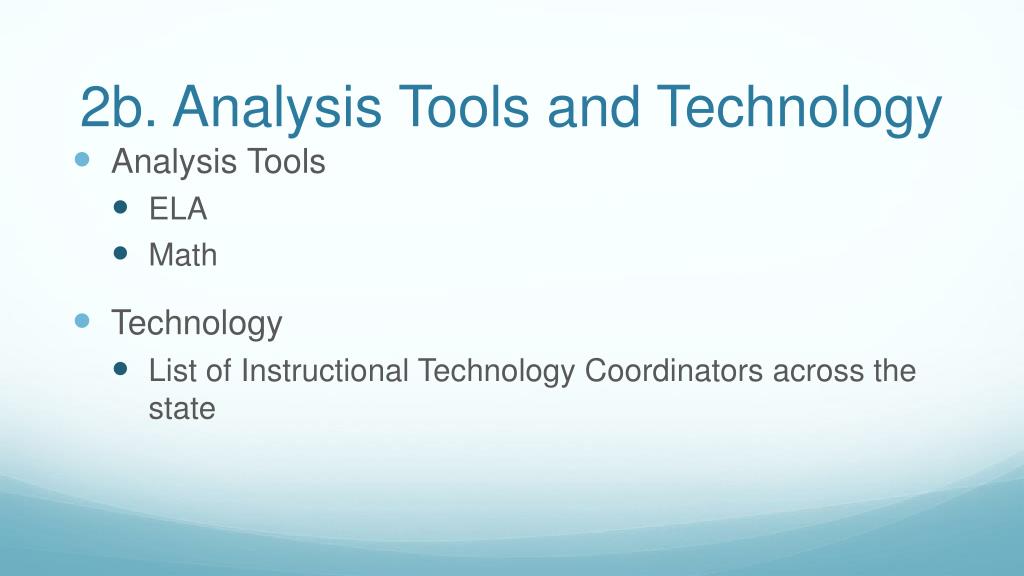 2b. Analysis Tools and Technology

- Analysis Tools
  - ELA
  - Math
- Technology
  - List of Instructional Technology Coordinators across the state